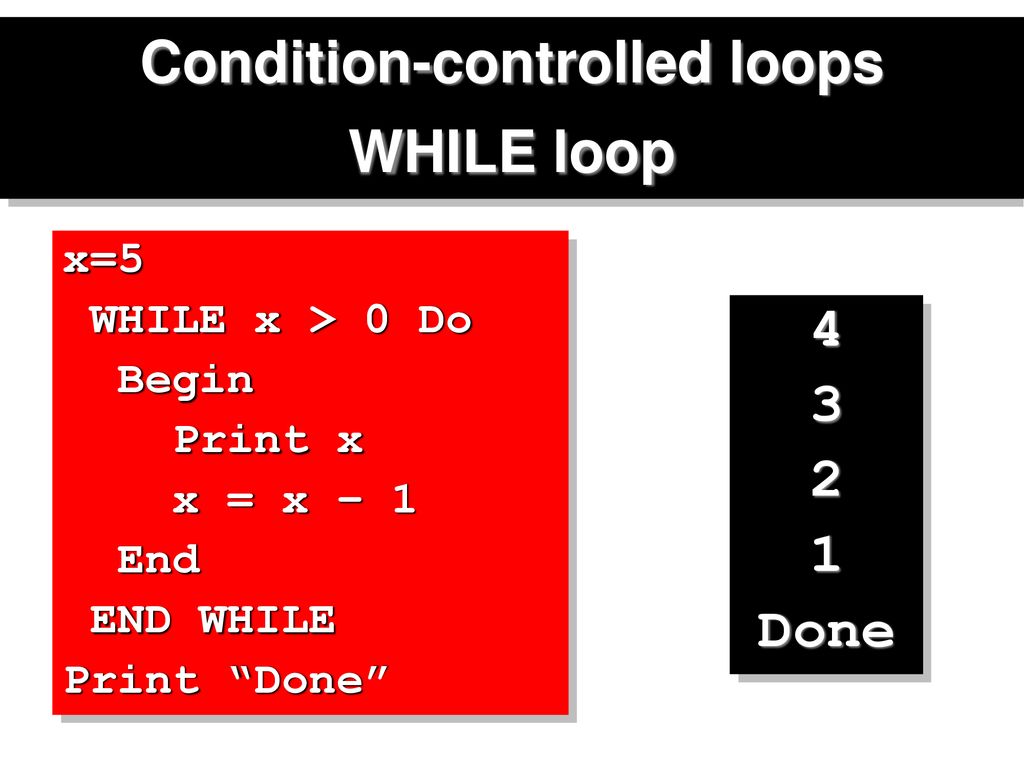 Condition-controlled loops
WHILE loop

x=5
WHILE x > 0 Do
Begin
Print x
x = x – 1
End
END WHILE
Print “Done”

4
3
2
1
Done